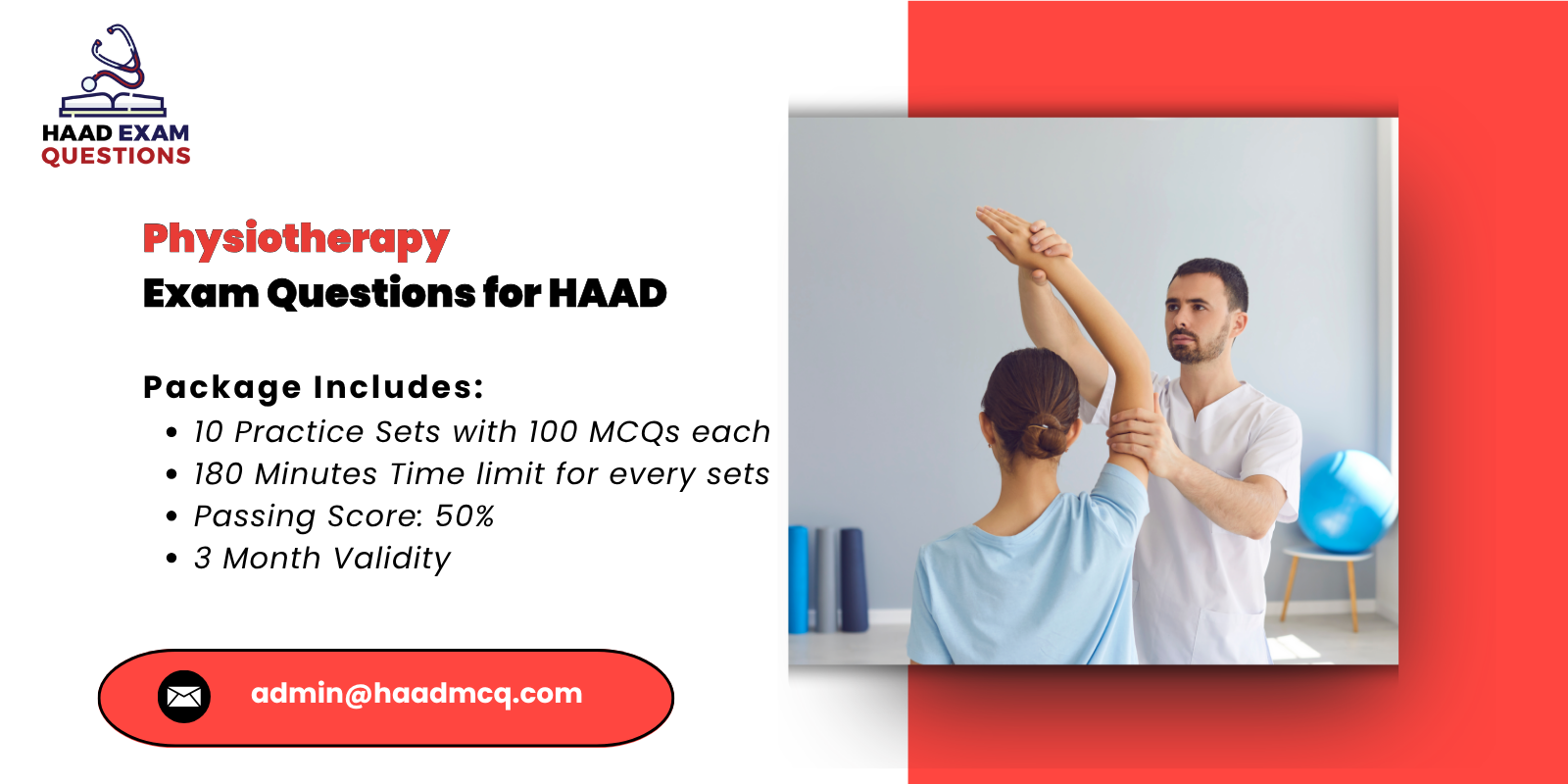 HAAD EXAM
QUESTIONS

Physiotherapy
Exam Questions for HAAD

Package Includes:
• 10 Practice Sets with 100 MCQs each
• 180 Minutes Time limit for every sets
• Passing Score: 50%
• 3 Month Validity

admin@haadmcq.com